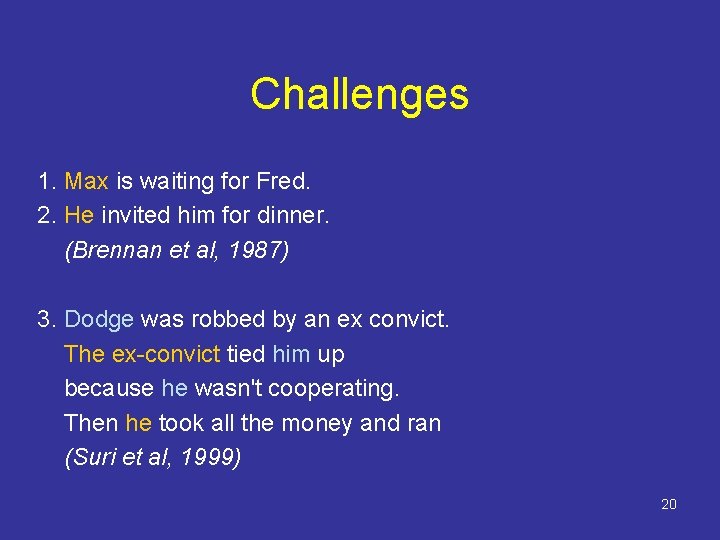 Challenges

1. Max is waiting for Fred.
2. He invited him for dinner.
(Brennan et al, 1987)

3. Dodge was robbed by an ex convict.
The ex-convict tied him up
because he wasn't cooperating.
Then he took all the money and ran
(Suri et al, 1999)

20